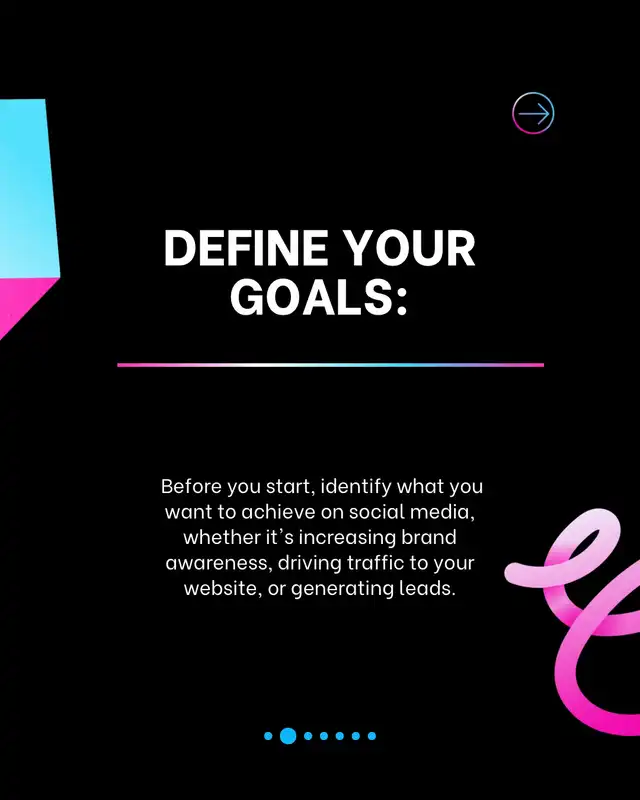 DEFINE YOUR GOALS:

Before you start, identify what you want to achieve on social media, whether it's increasing brand awareness, driving traffic to your website, or generating leads.